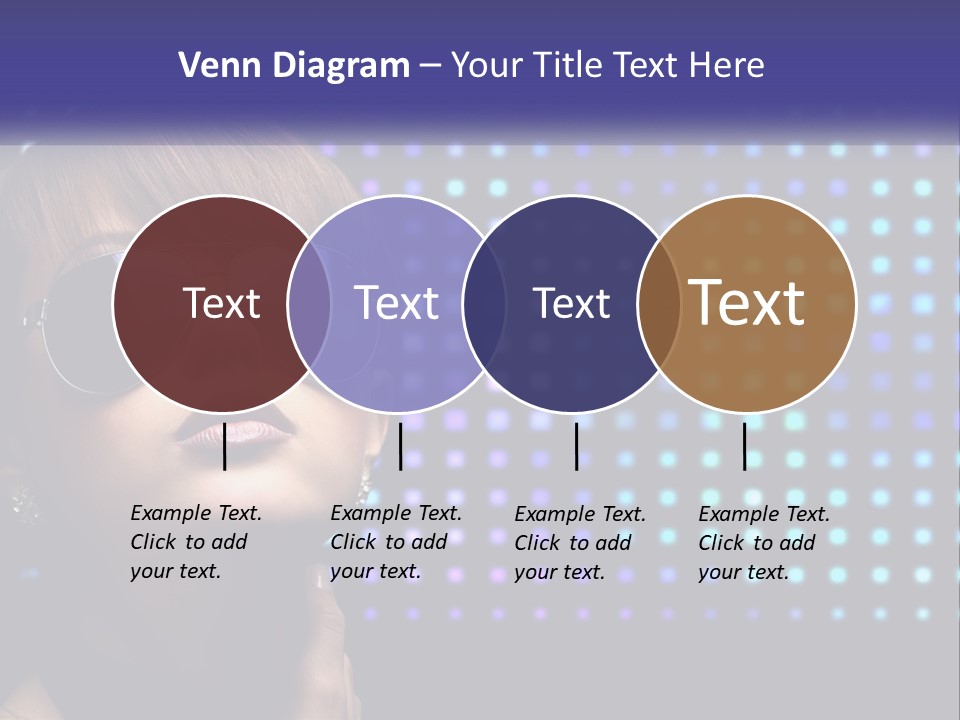 Venn Diagram – Your Title Text Here

Text

Text

Text

Text

Example Text. Click to add your text.

Example Text. Click to add your text.

Example Text. Click to add your text.

Example Text. Click to add your text.